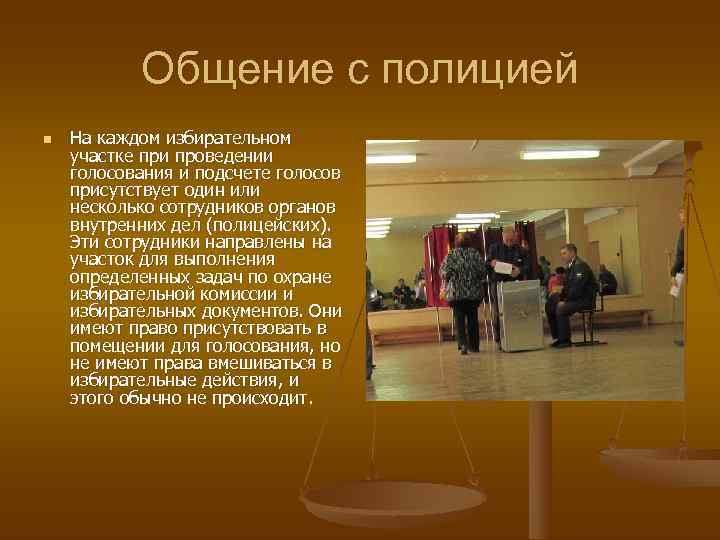 Общение с полицией

На каждом избирательном участке при проведении голосования и подсчете голосов присутствует один или несколько сотрудников органов внутренних дел (полицейских). Эти сотрудники направлены на участок для выполнения определенных задач по охране избирательной комиссии и избирательных документов. Они имеют право присутствовать в помещении для голосования, но не имеют права вмешиваться в избирательные действия, и этого обычно не происходит.